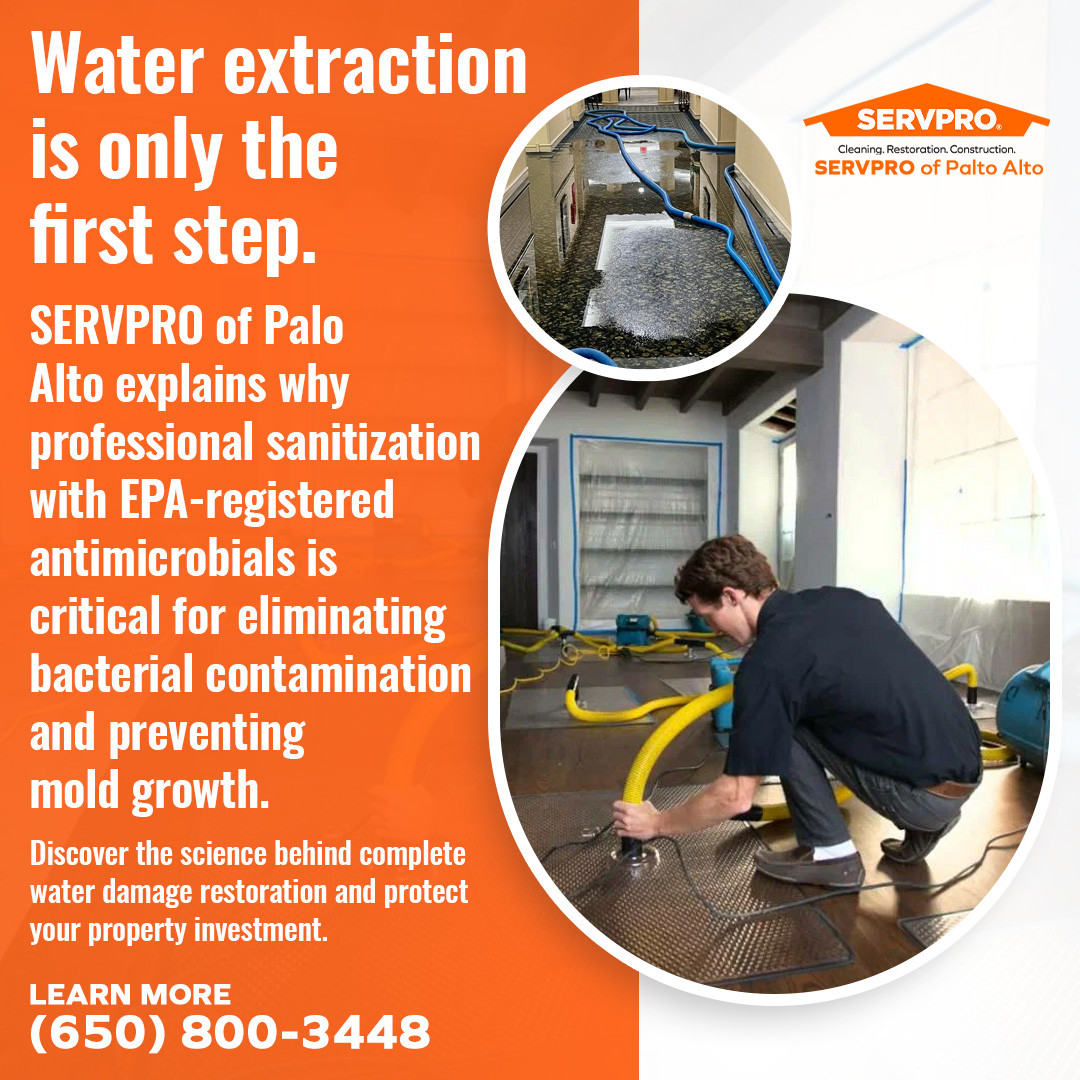 Water extraction is only the first step.

SERVPRO of Palo Alto explains why professional sanitization with EPA-registered antimicrobials is critical for eliminating bacterial contamination and preventing mold growth.

Discover the science behind complete water damage restoration and protect your property investment.

LEARN MORE
(650) 800-3448

SERVPRO®
Cleaning. Restoration. Construction.
SERVPRO of Palto Alto